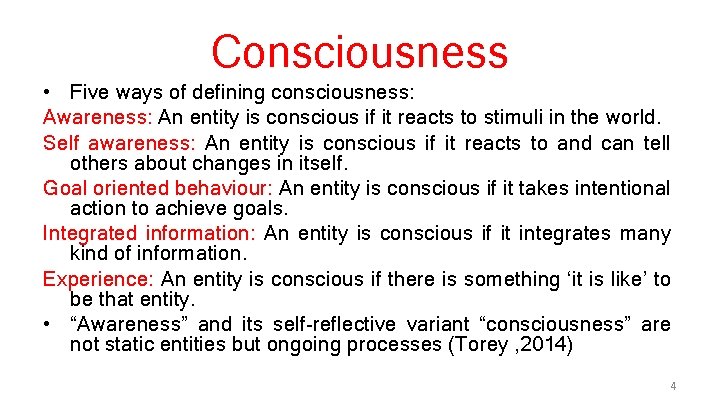 Consciousness

• Five ways of defining consciousness:

Awareness: An entity is conscious if it reacts to stimuli in the world.

Self awareness: An entity is conscious if it reacts to and can tell others about changes in itself.

Goal oriented behaviour: An entity is conscious if it takes intentional action to achieve goals.

Integrated information: An entity is conscious if it integrates many kind of information.

Experience: An entity is conscious if there is something ‘it is like’ to be that entity.

• “Awareness” and its self-reflective variant “consciousness” are not static entities but ongoing processes (Torey ,2014)

4